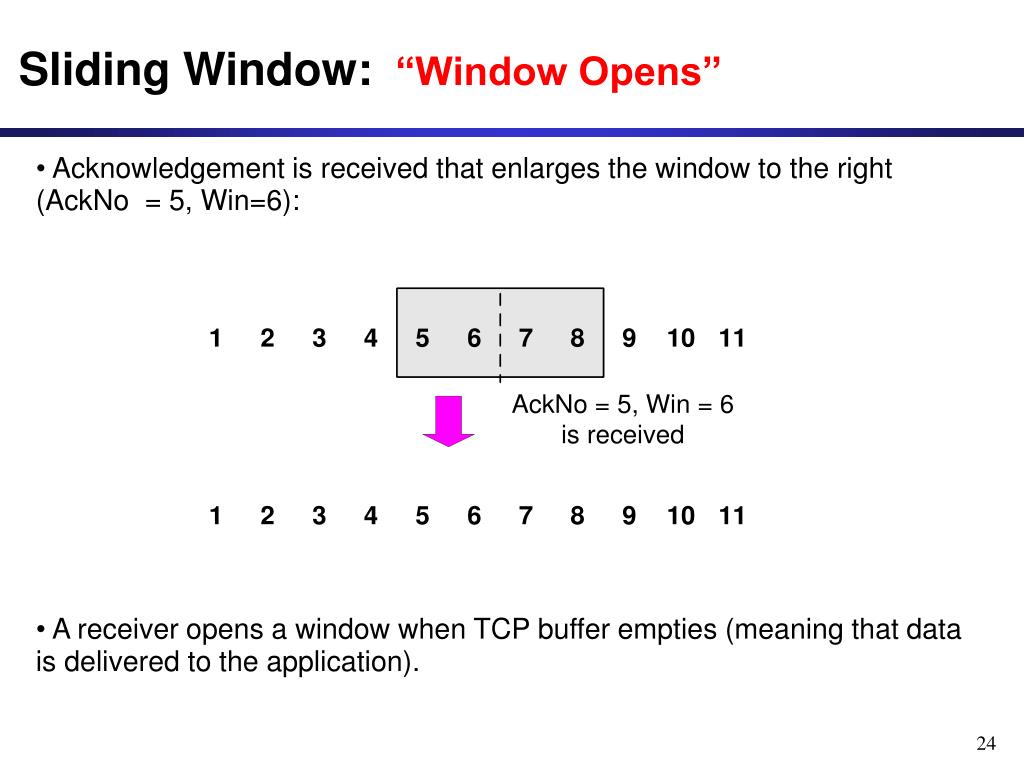 Sliding Window: “Window Opens”

• Acknowledgement is received that enlarges the window to the right (AckNo = 5, Win=6):

1 2 3 4 5 6 7 8 9 10 11

AckNo = 5, Win = 6 is received

1 2 3 4 5 6 7 8 9 10 11

• A receiver opens a window when TCP buffer empties (meaning that data is delivered to the application).

24